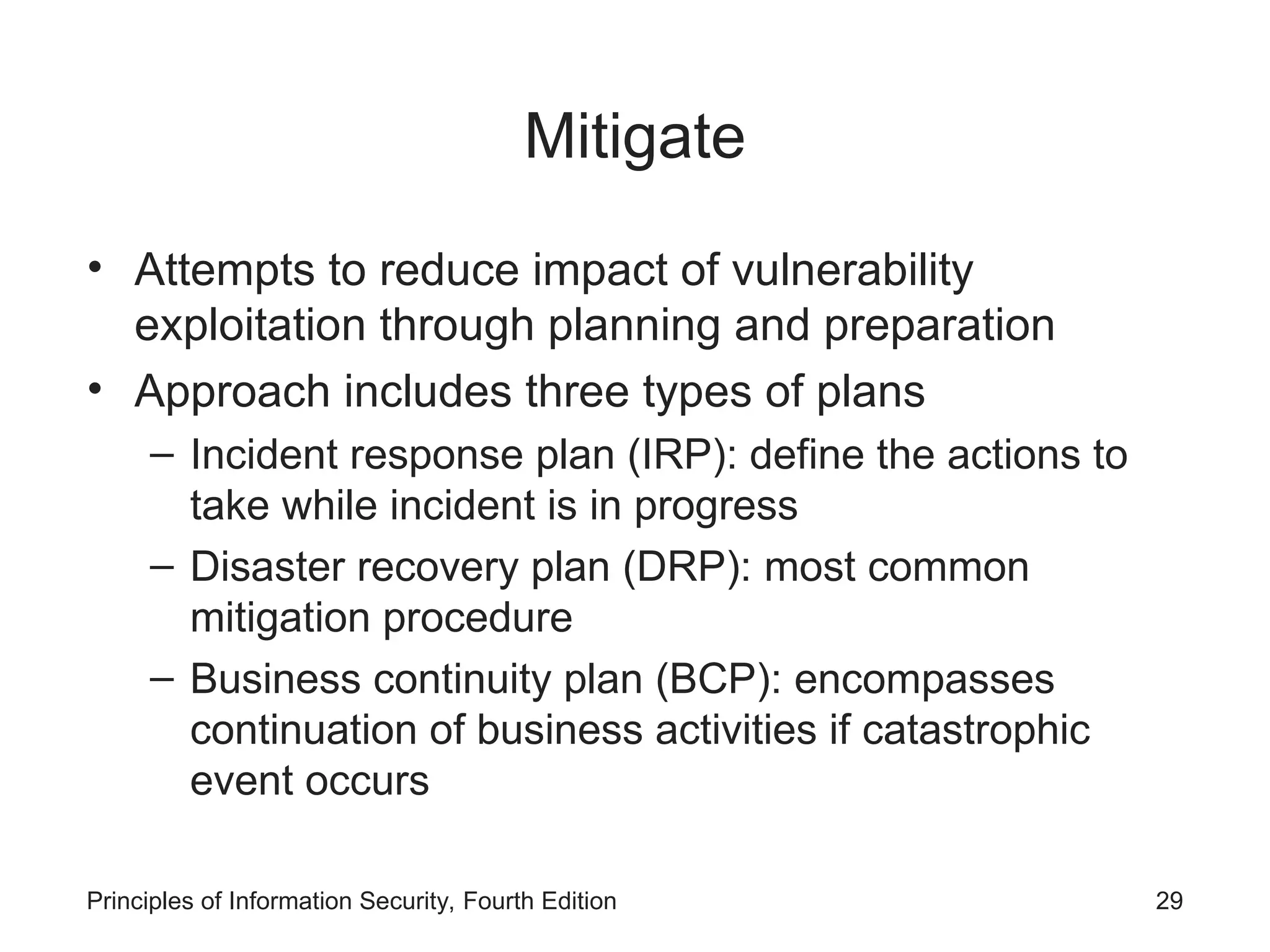 Mitigate

• Attempts to reduce impact of vulnerability exploitation through planning and preparation
• Approach includes three types of plans
– Incident response plan (IRP): define the actions to take while incident is in progress
– Disaster recovery plan (DRP): most common mitigation procedure
– Business continuity plan (BCP): encompasses continuation of business activities if catastrophic event occurs

Principles of Information Security, Fourth Edition 29